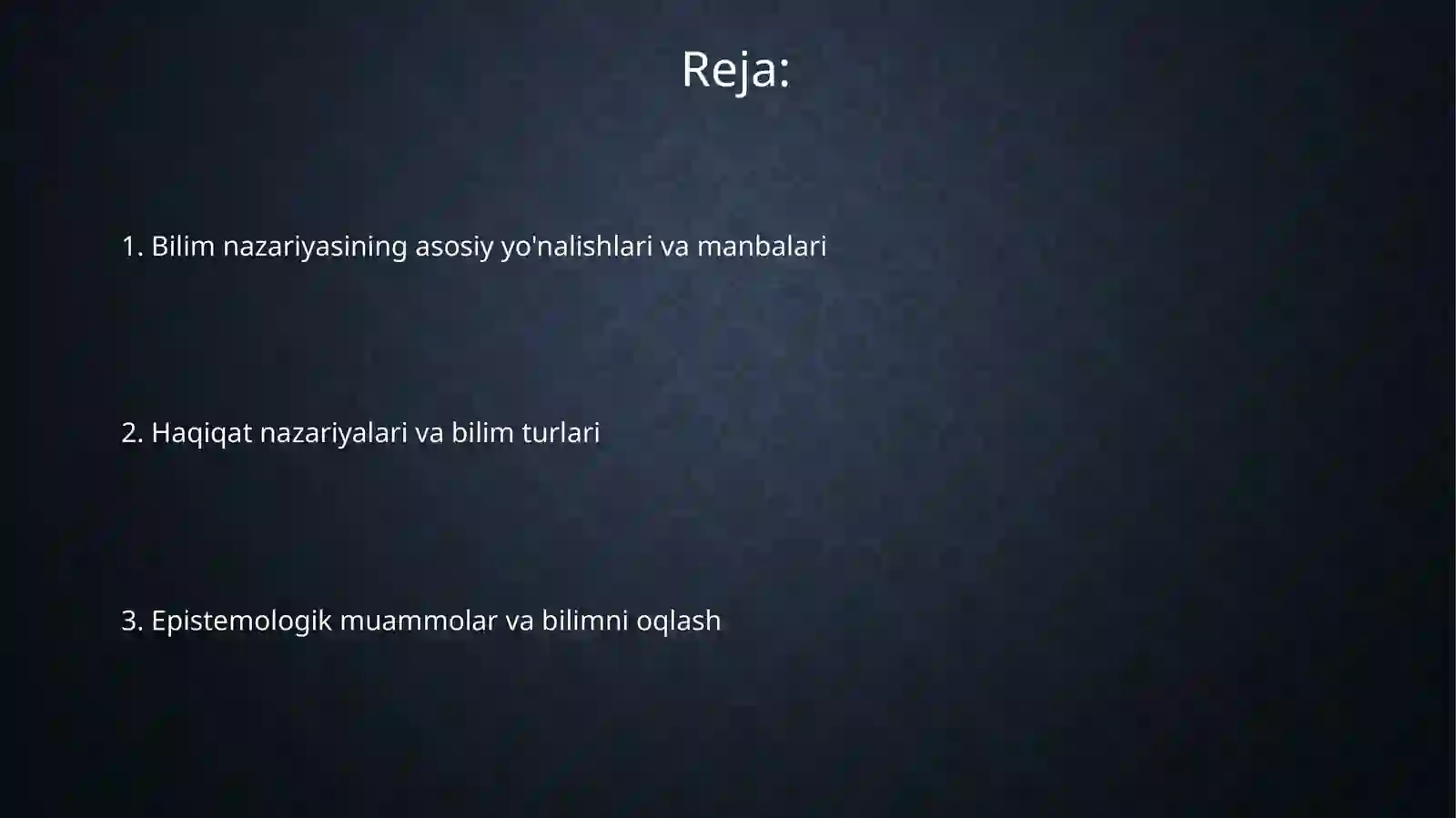 Reja:

1. Bilim nazariyasining asosiy yo'nalishlari va manbalari

2. Haqiqat nazariyalari va bilim turlari

3. Epistemologik muammolar va bilimni oqlash